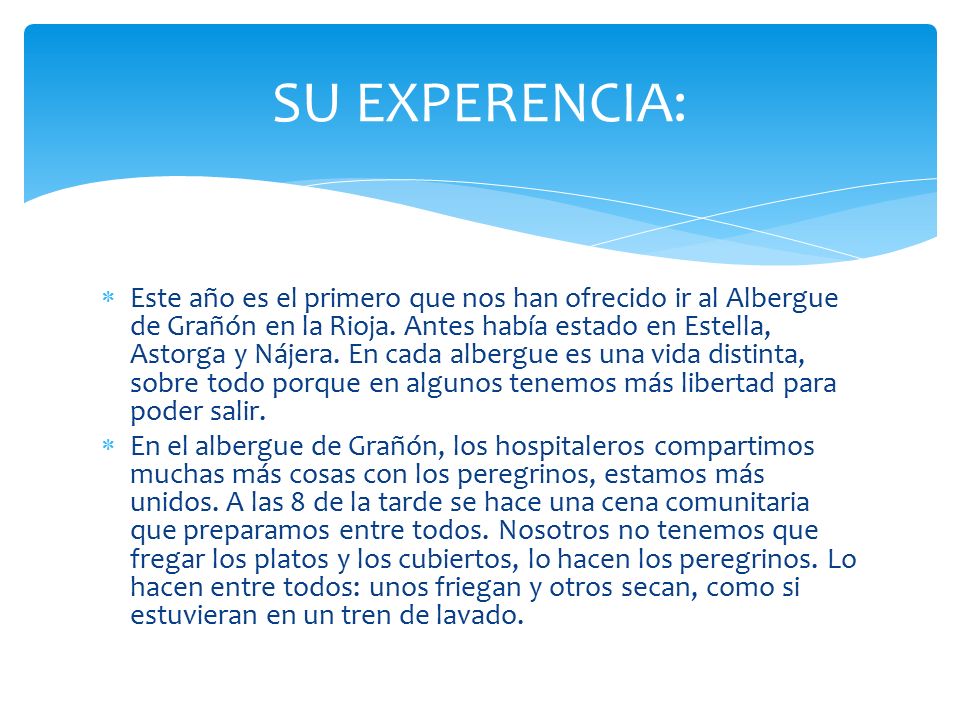 SU EXPERENCIA:

* Este año es el primero que nos han ofrecido ir al Albergue de Grañón en la Rioja. Antes había estado en Estella, Astorga y Nájera. En cada albergue es una vida distinta, sobre todo porque en algunos tenemos más libertad para poder salir.
* En el albergue de Grañón, los hospitaleros compartimos muchas más cosas con los peregrinos, estamos más unidos. A las 8 de la tarde se hace una cena comunitaria que preparamos entre todos. Nosotros no tenemos que fregar los platos y los cubiertos, lo hacen los peregrinos. Lo hacen entre todos: unos friegan y otros secan, como si estuvieran en un tren de lavado.